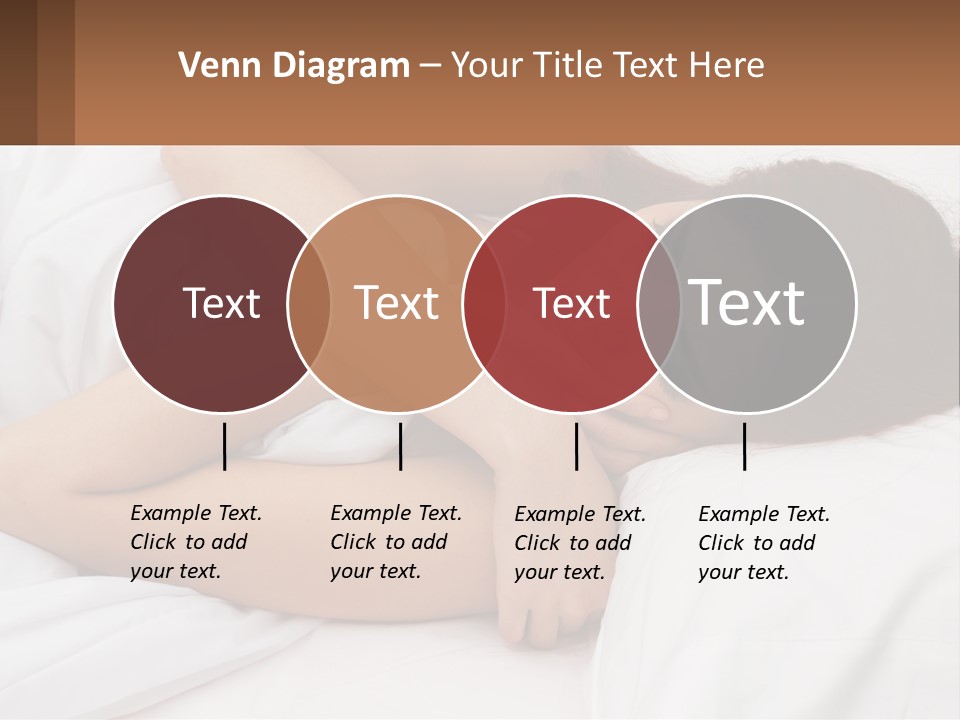 Venn Diagram – Your Title Text Here

Text

Text

Text

Text

Example Text. Click to add your text.

Example Text. Click to add your text.

Example Text. Click to add your text.

Example Text. Click to add your text.